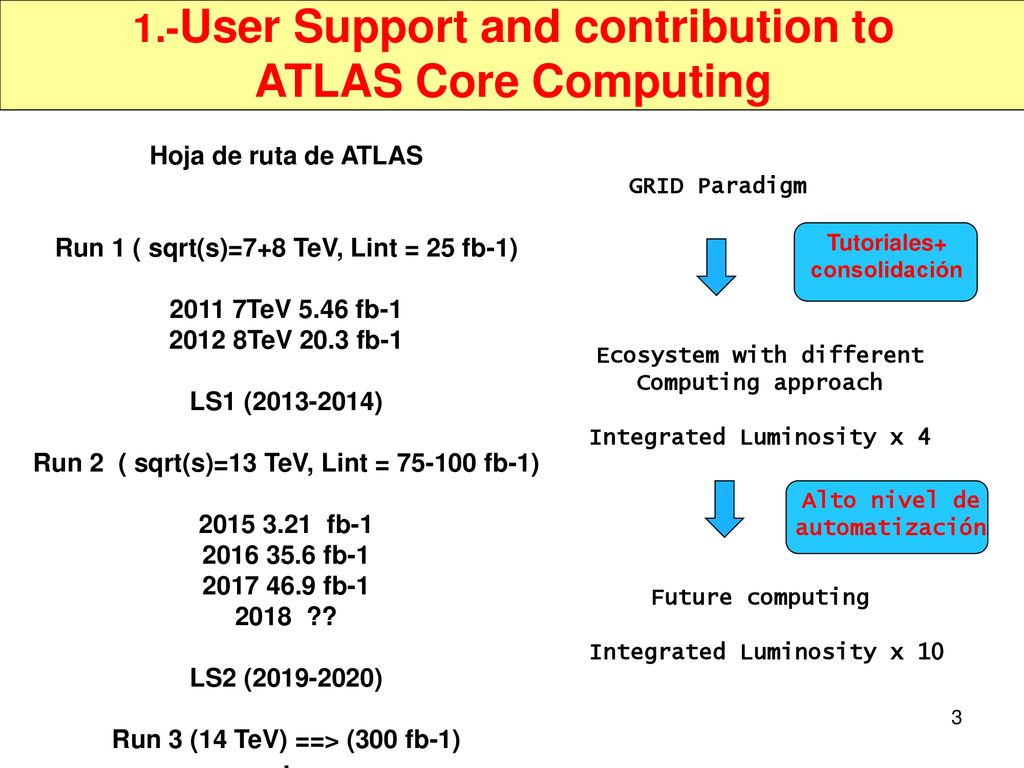 1.-User Support and contribution to ATLAS Core Computing

Hoja de ruta de ATLAS

Run 1 ( sqrt(s)=7+8 TeV, Lint = 25 fb-1)

2011 7TeV 5.46 fb-1
2012 8TeV 20.3 fb-1

LS1 (2013-2014)

Run 2 ( sqrt(s)=13 TeV, Lint = 75-100 fb-1)

2015 3.21 fb-1
2016 35.6 fb-1
2017 46.9 fb-1
2018 ??

LS2 (2019-2020)

Run 3 (14 TeV) ==> (300 fb-1)

GRID Paradigm

Tutoriales+ consolidación

Ecosystem with different Computing approach

Integrated Luminosity x 4

Alto nivel de automatización

Future computing

Integrated Luminosity x 10

3